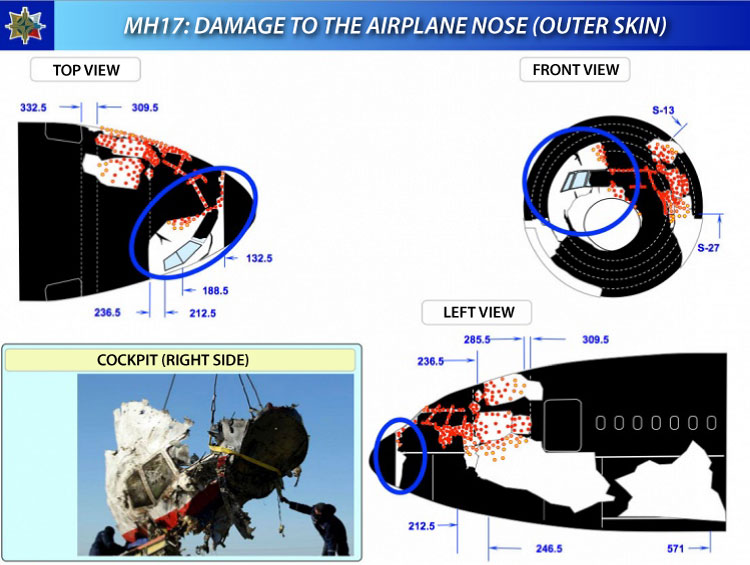 MH17: DAMAGE TO THE AIRPLANE NOSE (OUTER SKIN)

TOP VIEW

332.5

309.5

132.5

188.5

236.5

212.5

FRONT VIEW

S-13

S-27

LEFT VIEW

285.5

309.5

236.5

212.5

246.5

571

COCKPIT (RIGHT SIDE)